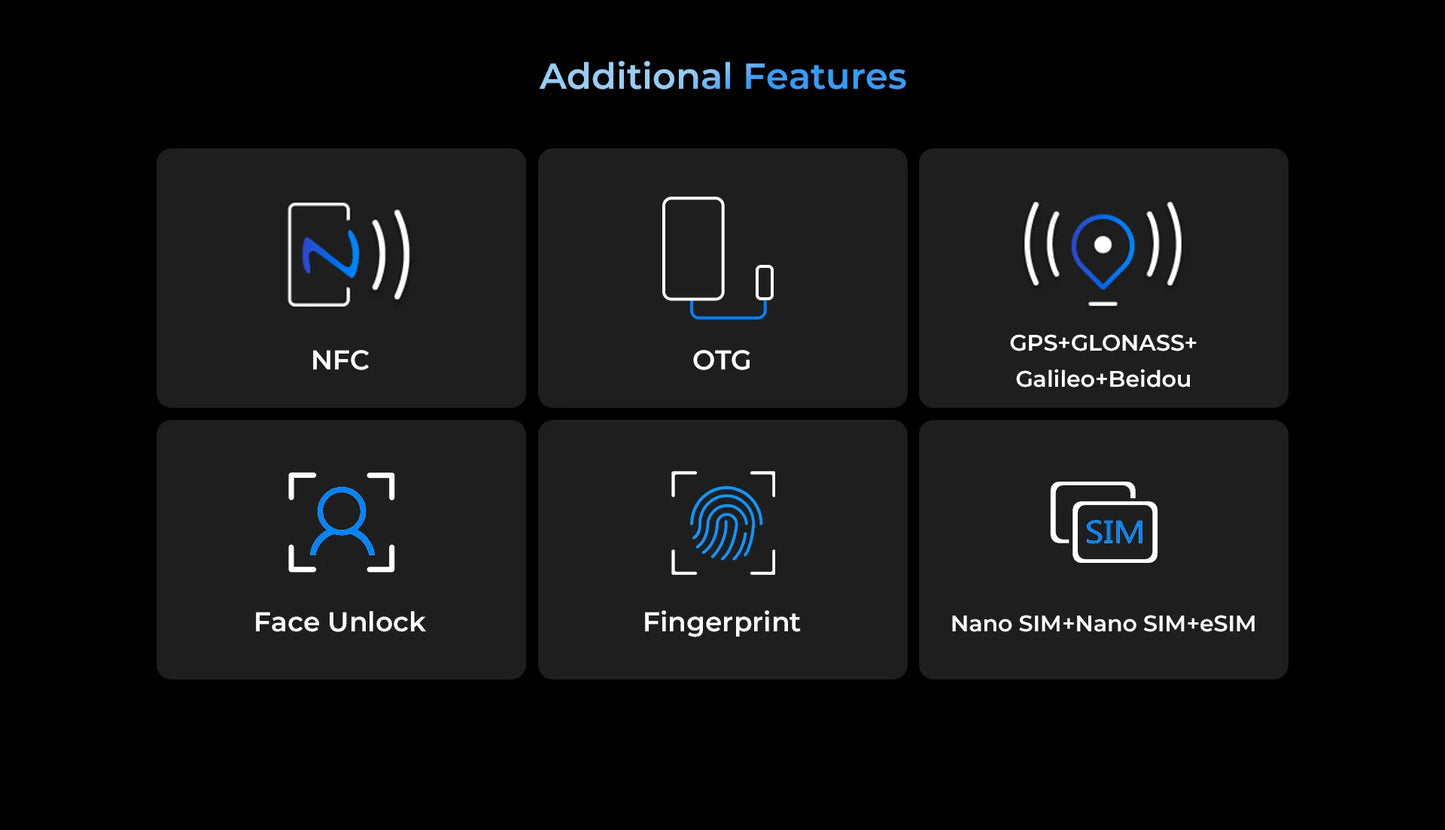 Additional Features

NFC

OTG

GPS+GLONASS+
Galileo+Beidou

Face Unlock

Fingerprint

SIM

Nano SIM+Nano SIM+eSIM